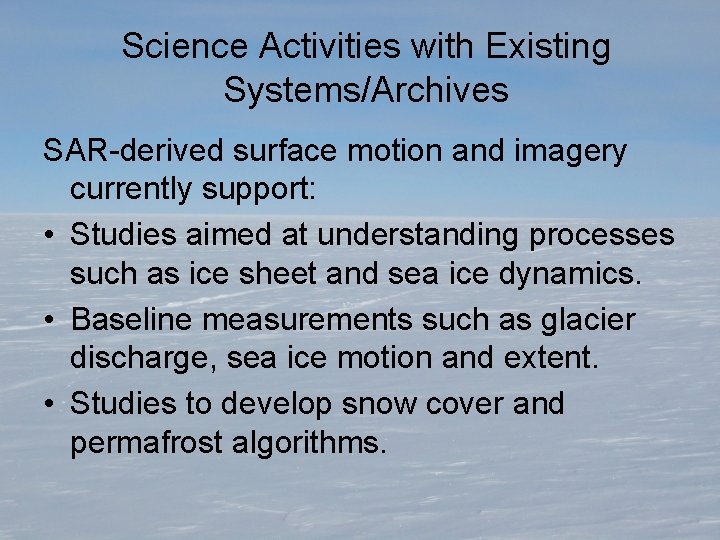 Science Activities with Existing Systems/Archives

SAR-derived surface motion and imagery currently support:

• Studies aimed at understanding processes such as ice sheet and sea ice dynamics.

• Baseline measurements such as glacier discharge, sea ice motion and extent.

• Studies to develop snow cover and permafrost algorithms.